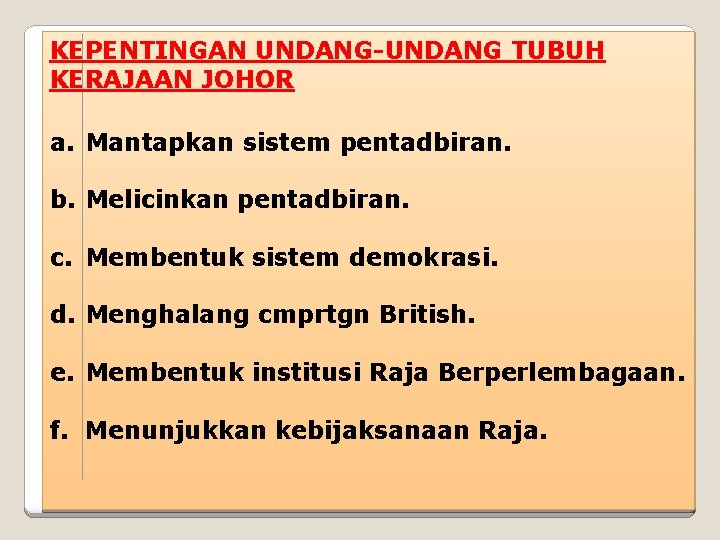 KEPENTINGAN UNDANG-UNDANG TUBUH KERAJAAN JOHOR

a. Mantapkan sistem pentadbiran.

b. Melicinkan pentadbiran.

c. Membentuk sistem demokrasi.

d. Menghalang cmprtgn British.

e. Membentuk institusi Raja Berperlembagaan.

f. Menunjukkan kebijaksanaan Raja.